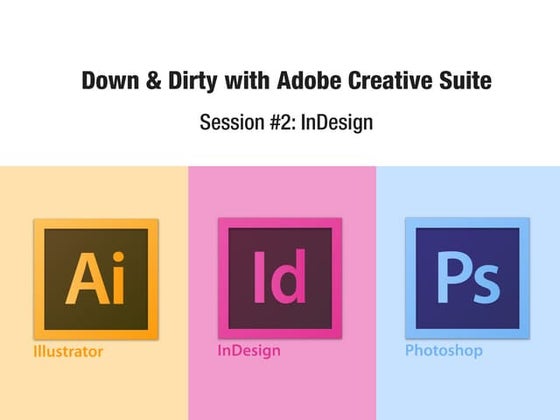 Down & Dirty with Adobe Creative Suite

Session #2: InDesign

Ai

Illustrator

Id

InDesign

Ps

Photoshop